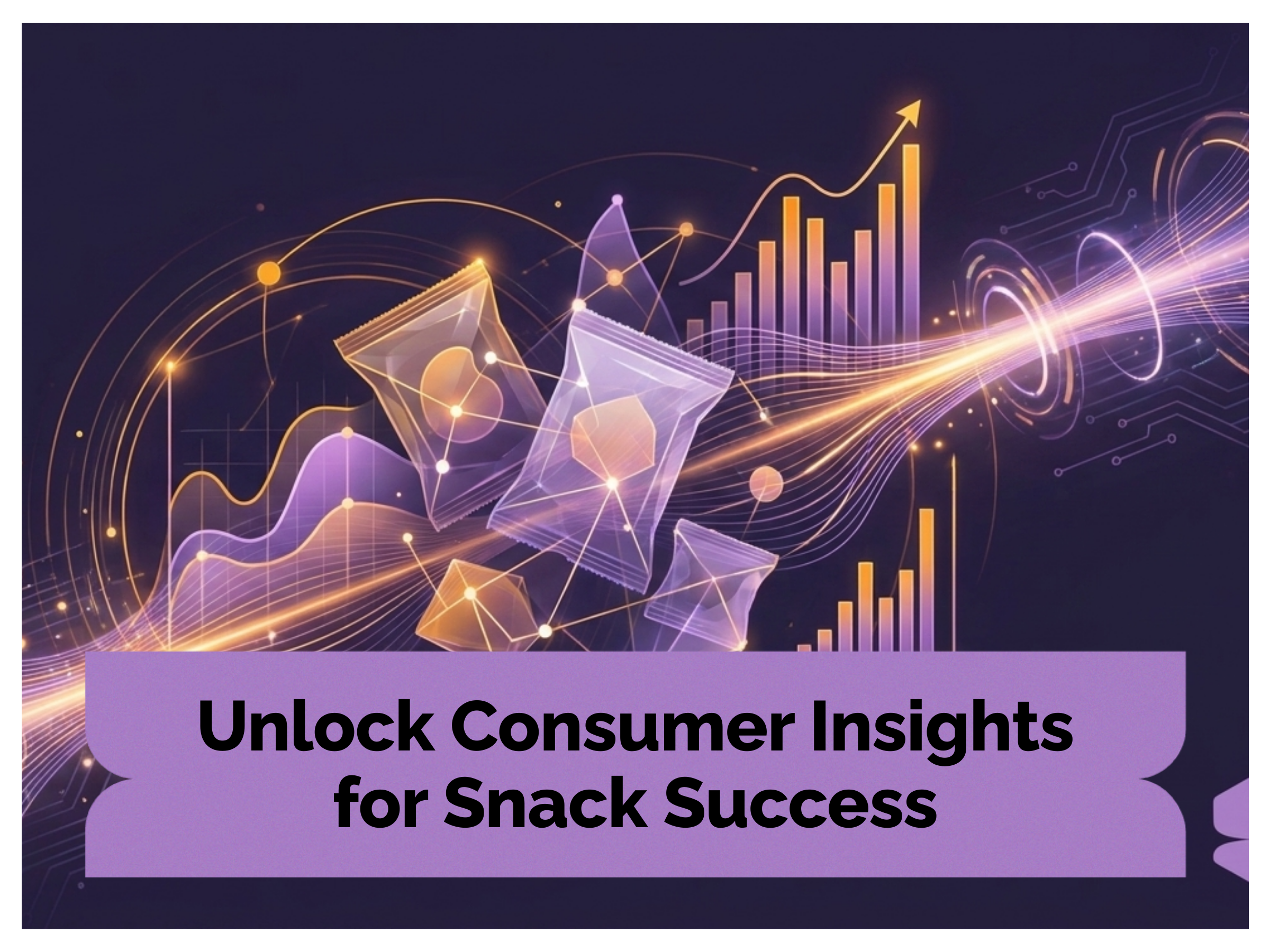 Unlock Consumer Insights for Snack Success